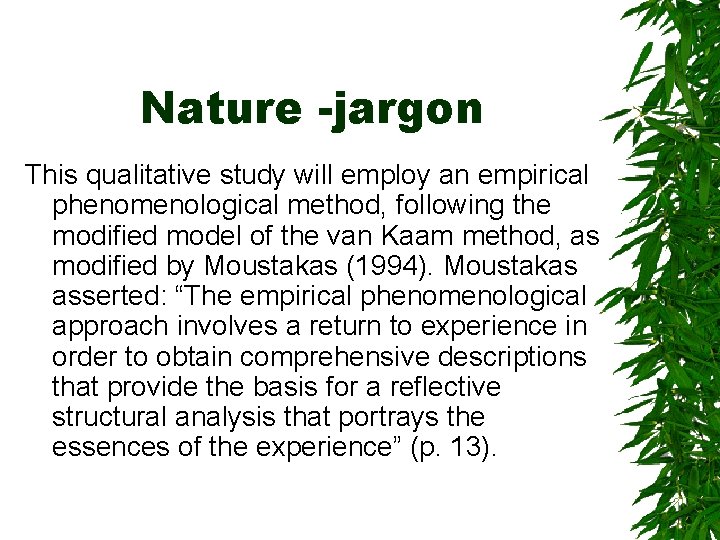 Nature -jargon

This qualitative study will employ an empirical phenomenological method, following the modified model of the van Kaam method, as modified by Moustakas (1994). Moustakas asserted: “The empirical phenomenological approach involves a return to experience in order to obtain comprehensive descriptions that provide the basis for a reflective structural analysis that portrays the essences of the experience” (p. 13).